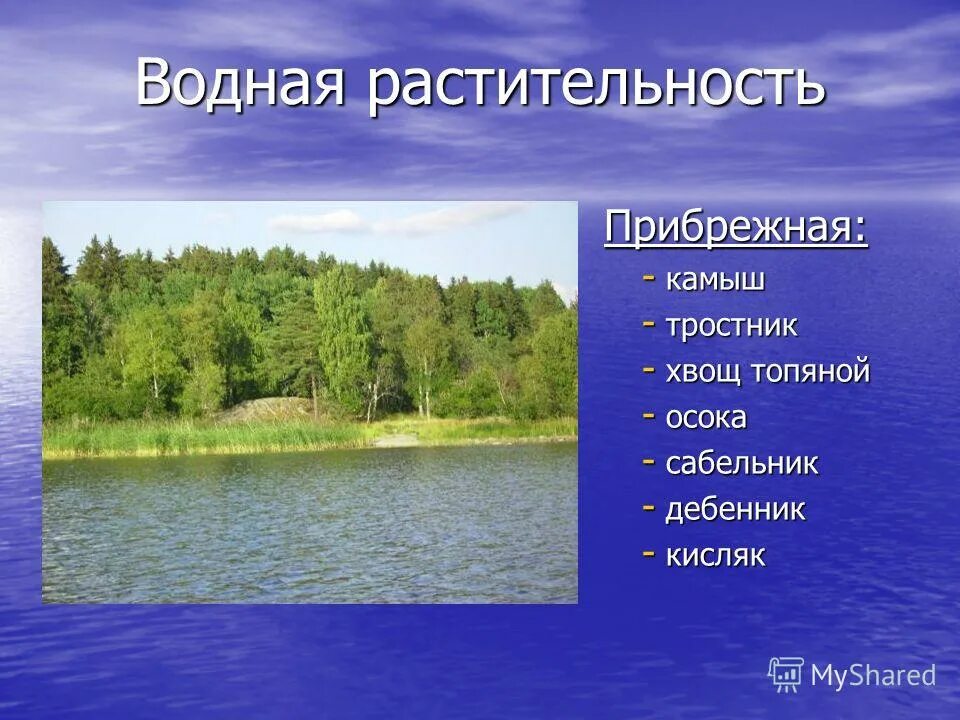 Водная растительность

Прибрежная:

- камыш
- тростник
- хвощ топяной
- осока
- сабельник
- дебенник
- кисляк

MyShared